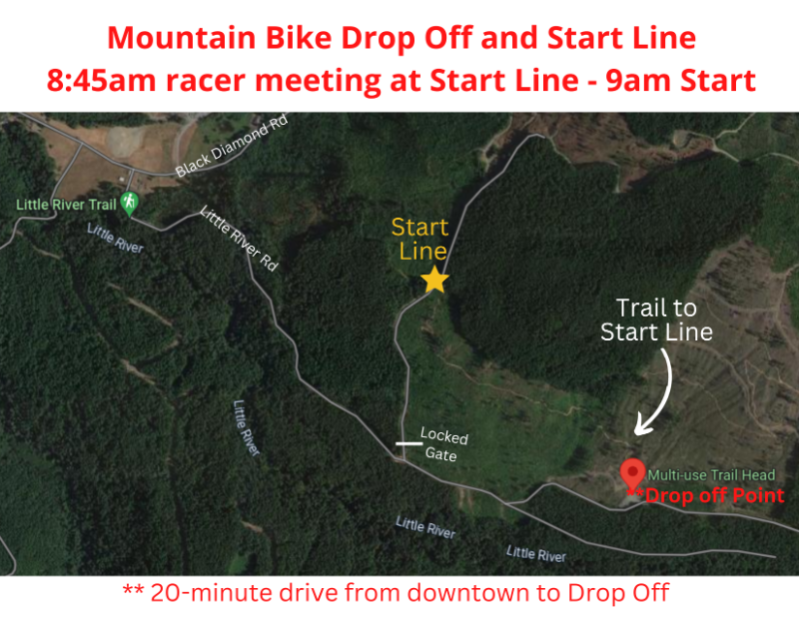 Mountain Bike Drop Off and Start Line
8:45am racer meeting at Start Line - 9am Start

Black Diamond Rd

Little River Trail

Little River

Little River Rd

Start Line

Trail to Start Line

Little River

Locked Gate

Multi-use Trail Head

**Drop off Point

Little River

Little River

** 20-minute drive from downtown to Drop Off